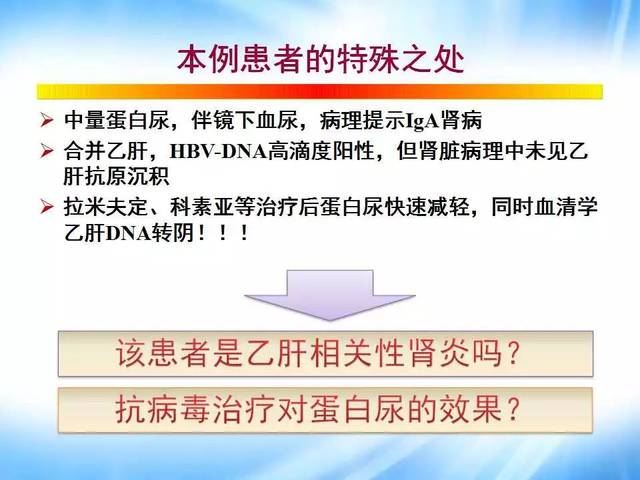 本例患者的特殊之处

➢ 中量蛋白尿，伴镜下血尿，病理提示IgA肾病

➢ 合并乙肝，HBV-DNA高滴度阳性，但肾脏病理中未见乙肝抗原沉积

➢ 拉米夫定、科素亚等治疗后蛋白尿快速减轻，同时血清学乙肝DNA转阴！！！

该患者是乙肝相关性肾炎吗？

抗病毒治疗对蛋白尿的效果？